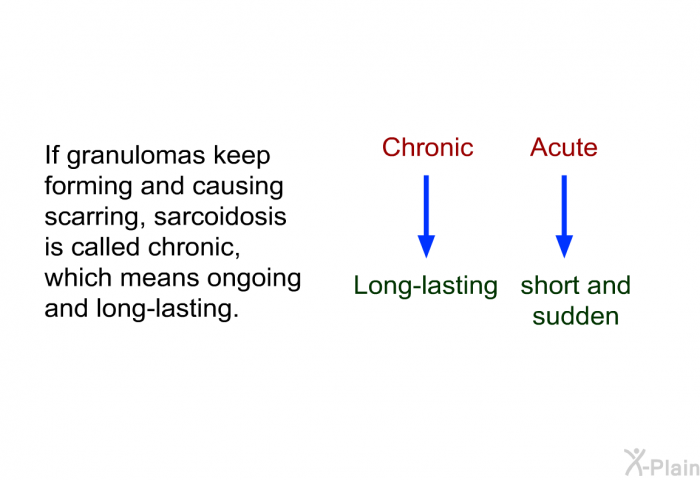 If granulomas keep forming and causing scarring, sarcoidosis is called chronic, which means ongoing and long-lasting.

Chronic

Long-lasting

Acute

short and sudden

X-Plain